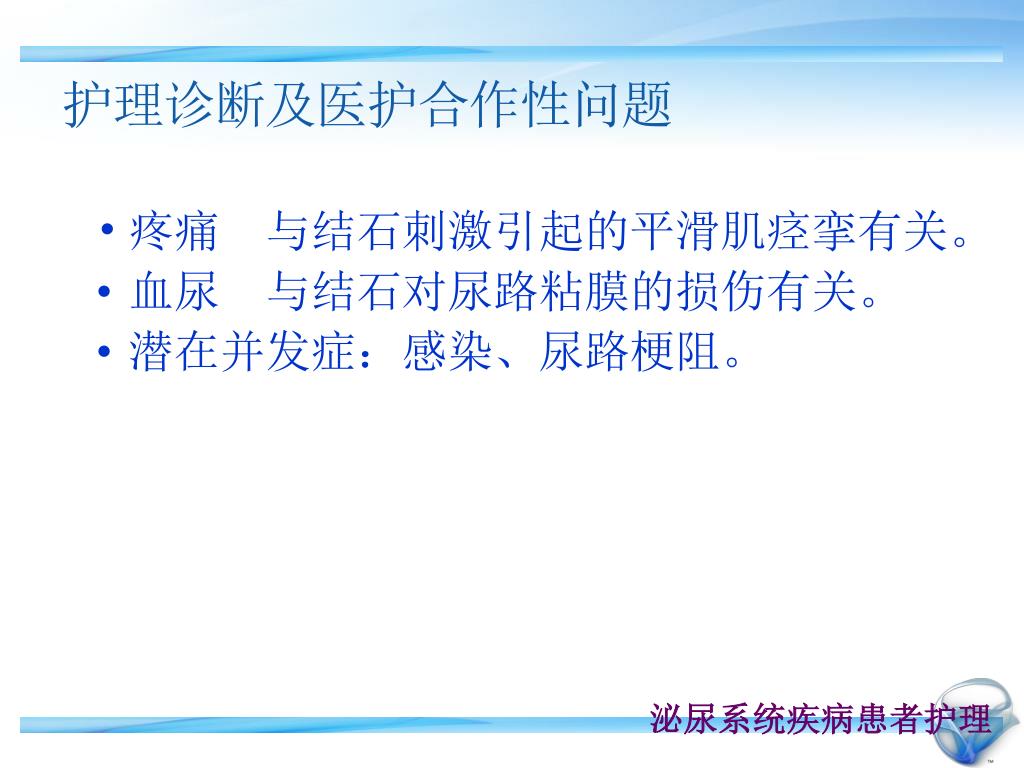 护理诊断及医护合作性问题

• 疼痛　与结石刺激引起的平滑肌痉挛有关。
• 血尿　与结石对尿路粘膜的损伤有关。
• 潜在并发症：感染、尿路梗阻。

泌尿系统疾病患者护理